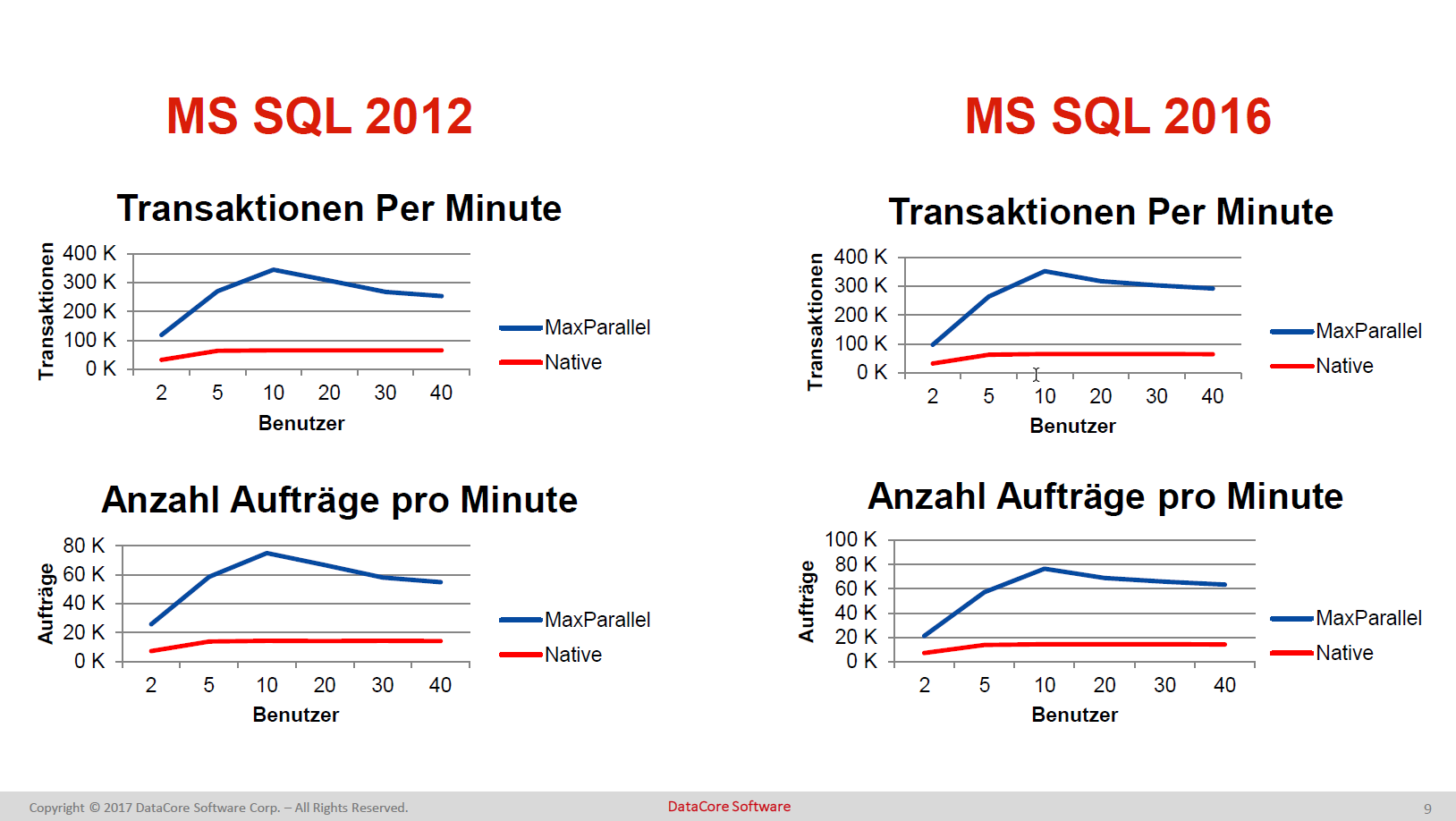 MS SQL 2012

Transaktionen Per Minute

Transaktionen
400 K
300 K
200 K
100 K
0 K
2 5 10 20 30 40
Benutzer

MaxParallel
Native

Anzahl Aufträge pro Minute

Aufträge
80 K
60 K
40 K
20 K
0 K
2 5 10 20 30 40
Benutzer

MaxParallel
Native

MS SQL 2016

Transaktionen Per Minute

Transaktionen
400 K
300 K
200 K
100 K
0 K
2 5 10 20 30 40
Benutzer

MaxParallel
Native

Anzahl Aufträge pro Minute

Aufträge
100 K
80 K
60 K
40 K
20 K
0 K
2 5 10 20 30 40
Benutzer

MaxParallel
Native

Copyright © 2017 DataCore Software Corp. – All Rights Reserved.

DataCore Software

9